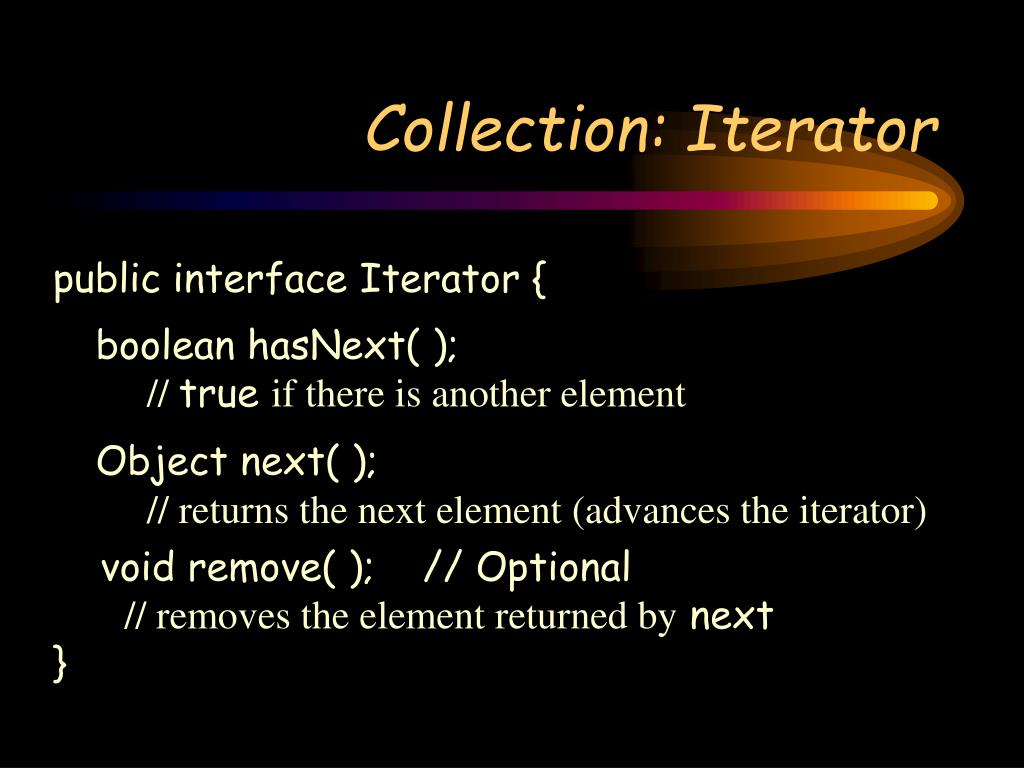 Collection: Iterator

public interface Iterator {

boolean hasNext( );
// true if there is another element

Object next( );
// returns the next element (advances the iterator)

void remove( ); // Optional
// removes the element returned by next
}